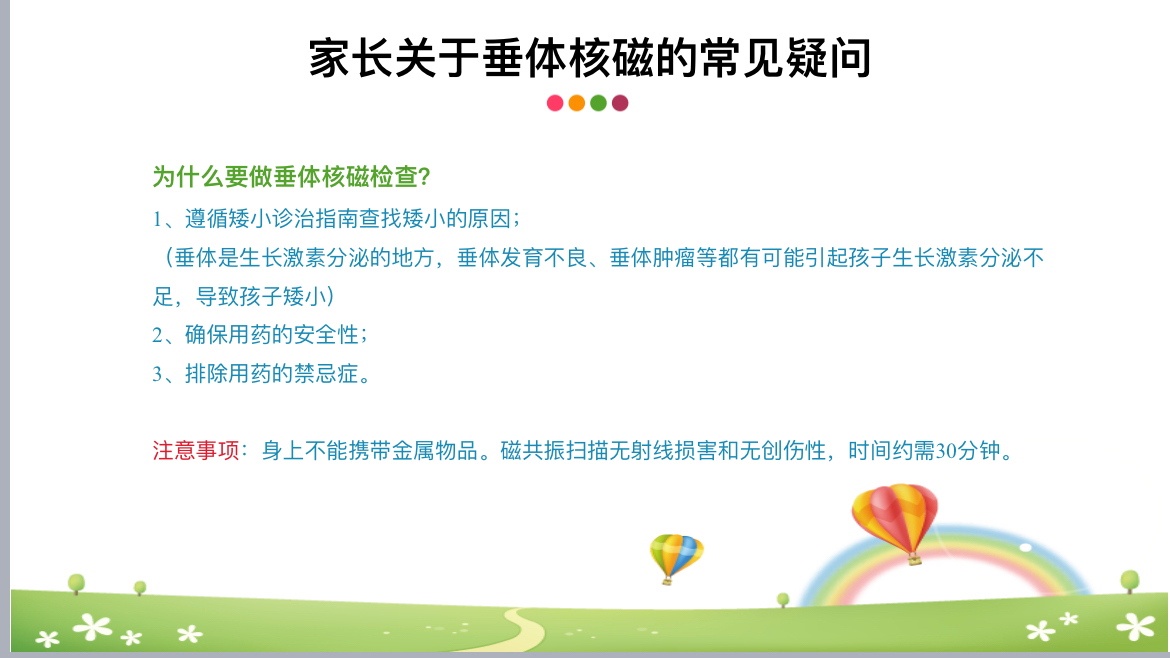 家长关于垂体核磁的常见疑问

为什么要做垂体核磁检查?

1、遵循矮小诊治指南查找矮小的原因；

（垂体是生长激素分泌的地方，垂体发育不良、垂体肿瘤等都有可能引起孩子生长激素分泌不足，导致孩子矮小）

2、确保用药的安全性；

3、排除用药的禁忌症。

注意事项：身上不能携带金属物品。磁共振扫描无射线损害和无创伤性，时间约需30分钟。